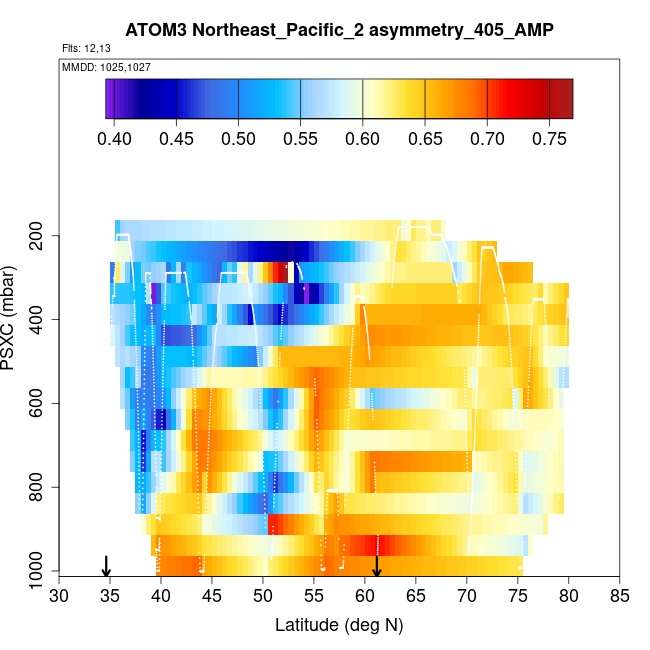 ATOM3 Northeast_Pacific_2 asymmetry_405_AMP

Flts: 12,13

MMDD: 1025,1027

0.40 0.45 0.50 0.55 0.60 0.65 0.70 0.75

PSXC (mbar)

200
400
600
800
1000

30 35 40 45 50 55 60 65 70 75 80 85

Latitude (deg N)